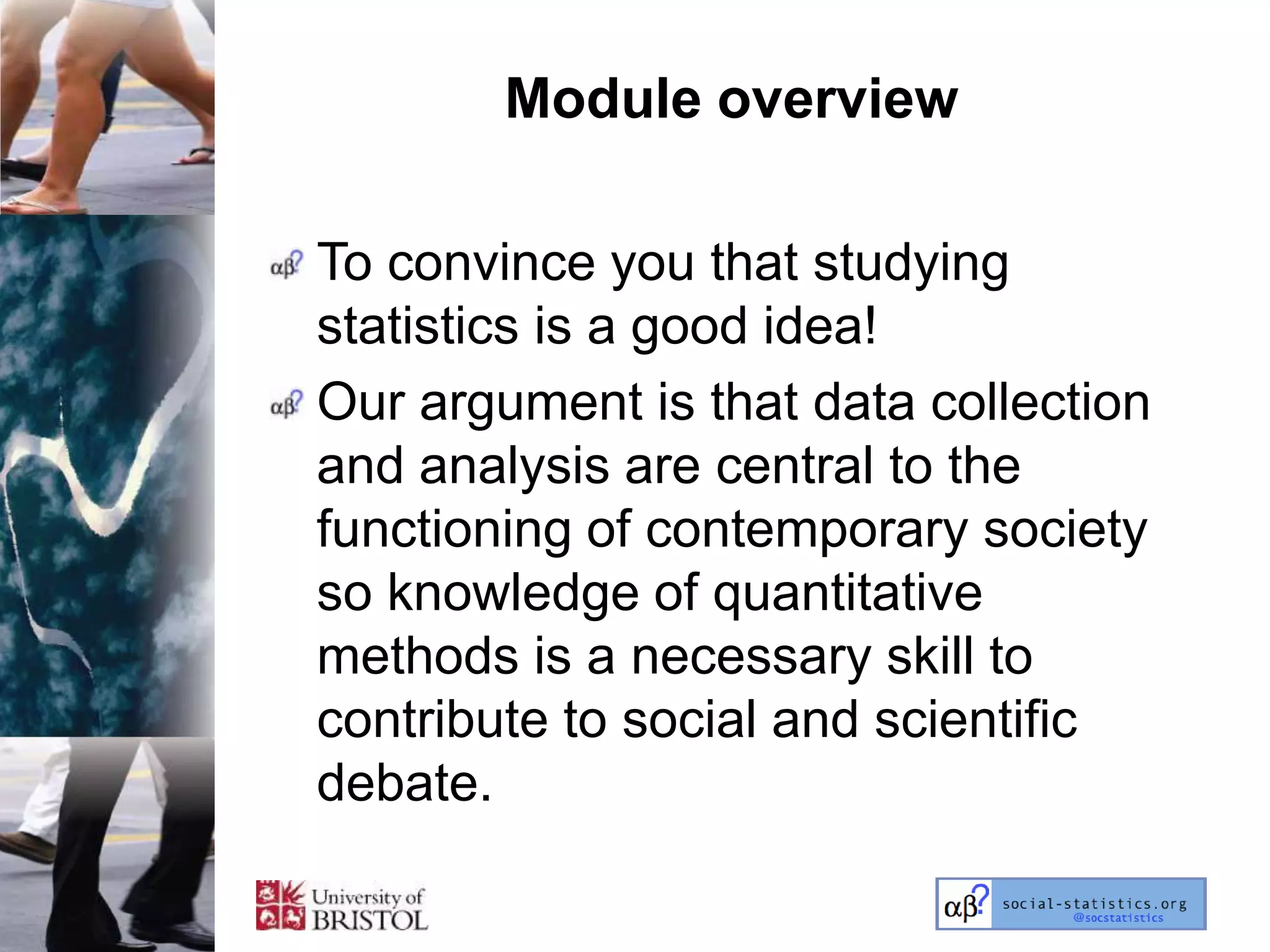 Module overview

αβ? To convince you that studying statistics is a good idea!

αβ? Our argument is that data collection and analysis are central to the functioning of contemporary society so knowledge of quantitative methods is a necessary skill to contribute to social and scientific debate.

University of BRISTOL

αβ? social-statistics.org @socstatistics